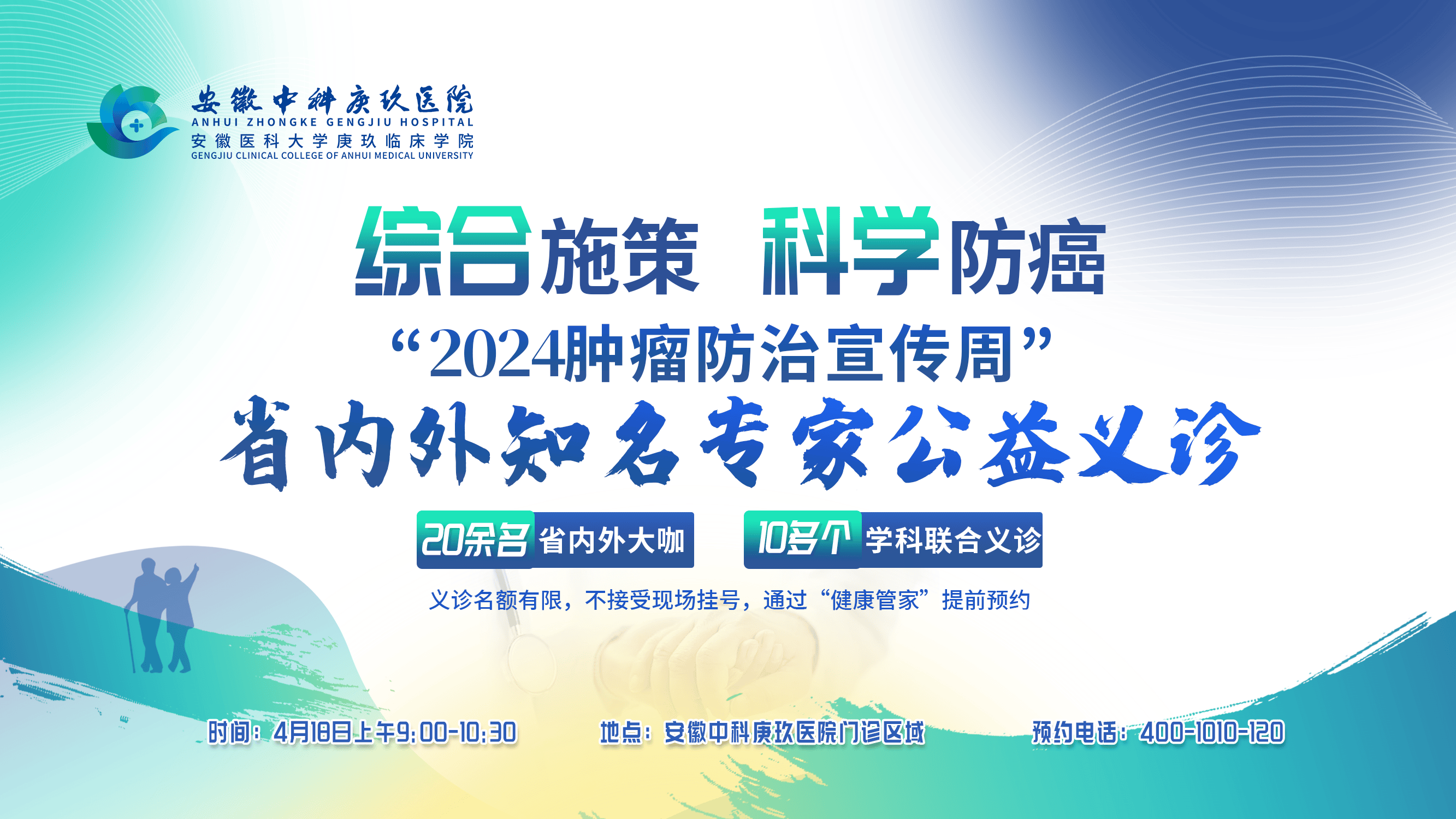 安徽中科庚玖医院
ANHUI ZHONGKE GENGJIU HOSPITAL
安徽医科大学庚玖临床学院
GENGJIU CLINICAL COLLEGE OF ANHUI MEDICAL UNIVERSITY

综合施策 科学防癌
“2024肿瘤防治宣传周”
省内外知名专家公益义诊

20余名 省内外大咖
10多个 学科联合义诊

义诊名额有限，不接受现场挂号，通过“健康管家”提前预约

时间：4月18日上午9:00-10:30
地点：安徽中科庚玖医院门诊区域
预约电话：400-1010-120